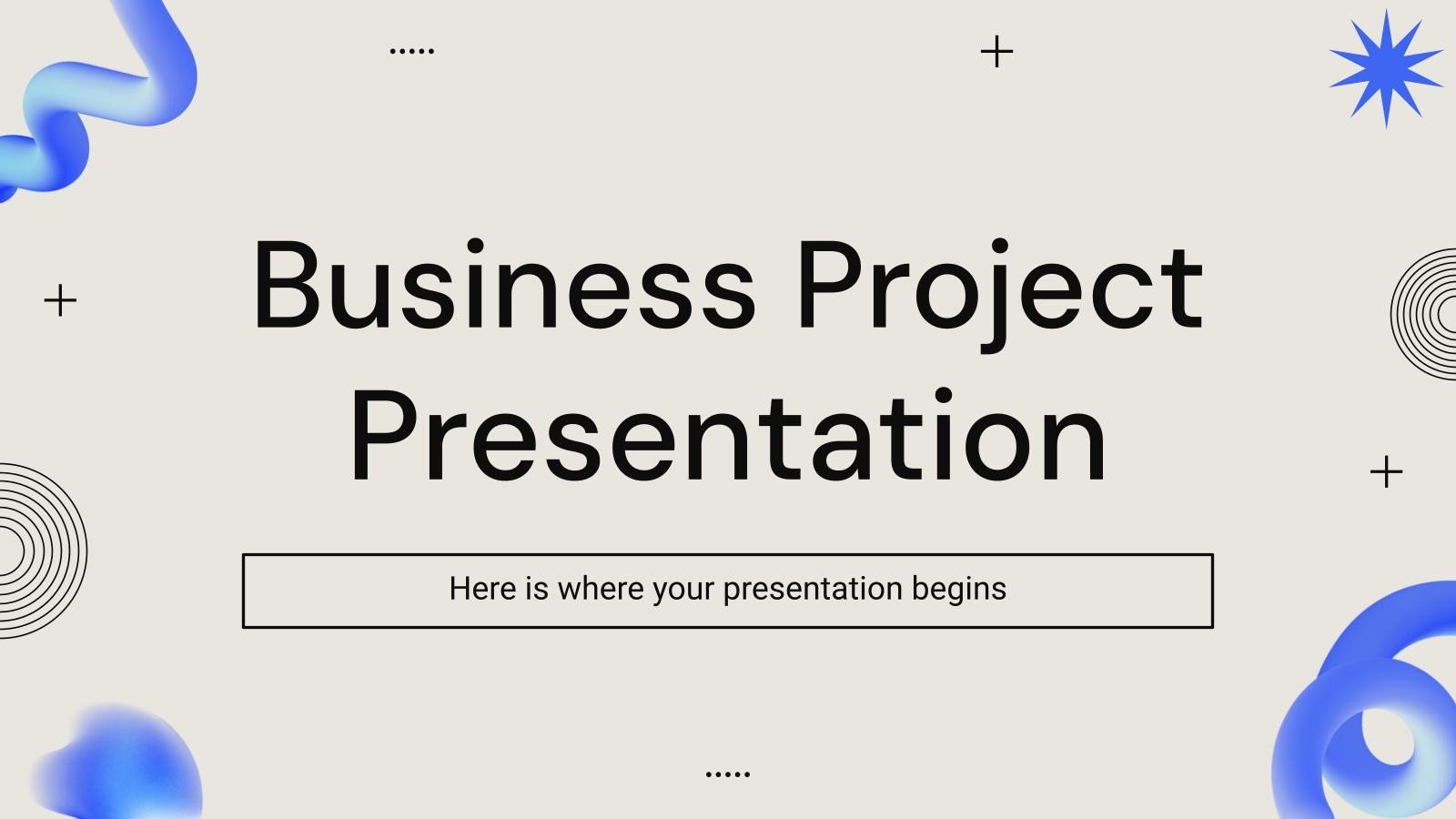 Business Project Presentation

Here is where your presentation begins